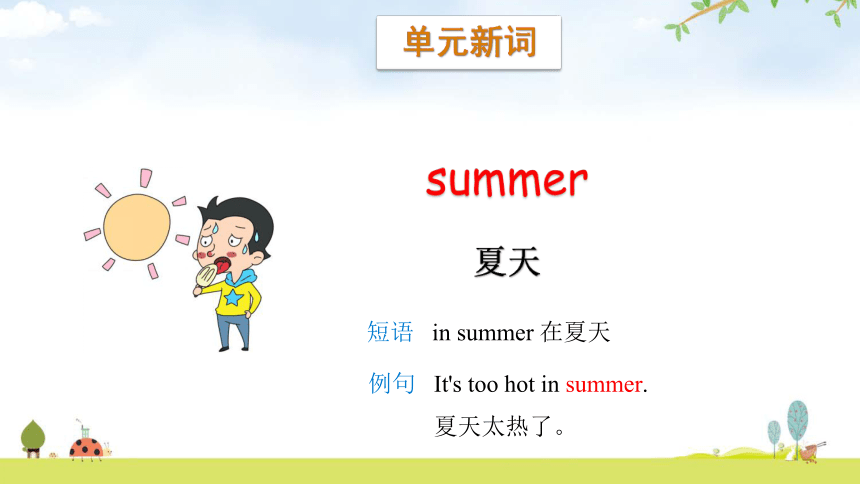 单元新词

summer

夏天

短语 in summer 在夏天

例句 It's too hot in summer.
夏天太热了。